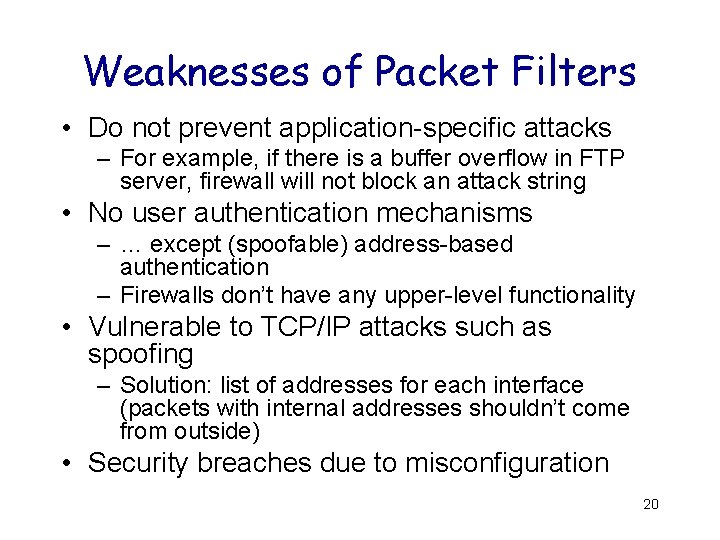 Weaknesses of Packet Filters

• Do not prevent application-specific attacks
  – For example, if there is a buffer overflow in FTP server, firewall will not block an attack string
• No user authentication mechanisms
  – … except (spoofable) address-based authentication
  – Firewalls don't have any upper-level functionality
• Vulnerable to TCP/IP attacks such as spoofing
  – Solution: list of addresses for each interface (packets with internal addresses shouldn't come from outside)
• Security breaches due to misconfiguration

20